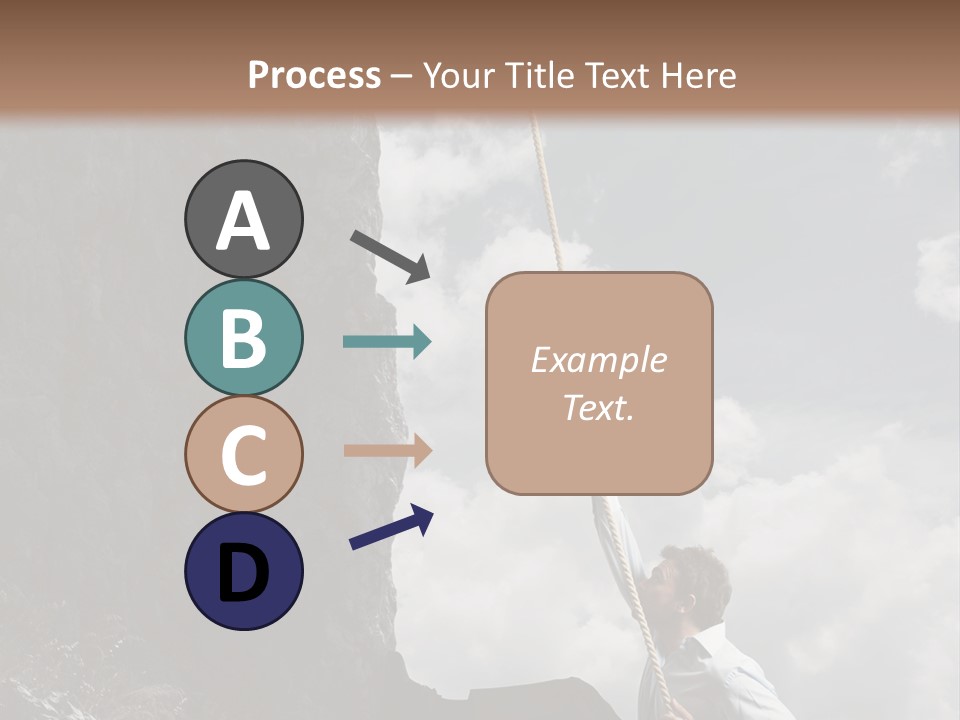 Process – Your Title Text Here

A

B

C

D

Example Text.